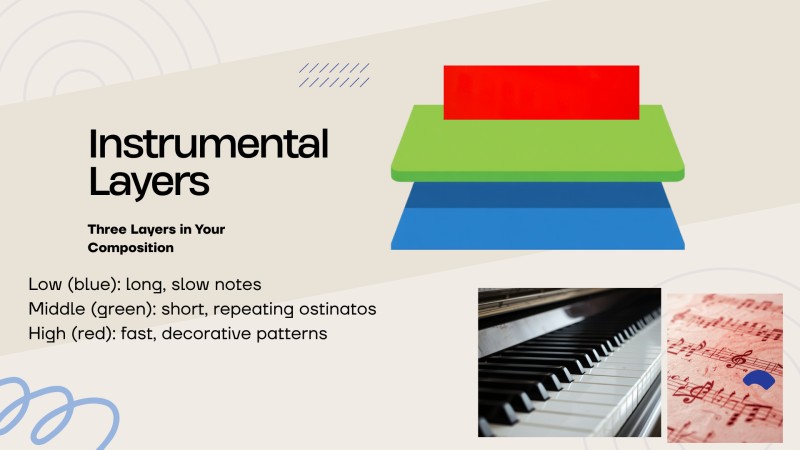 Instrumental Layers

Three Layers in Your Composition

Low (blue): long, slow notes
Middle (green): short, repeating ostinatos
High (red): fast, decorative patterns